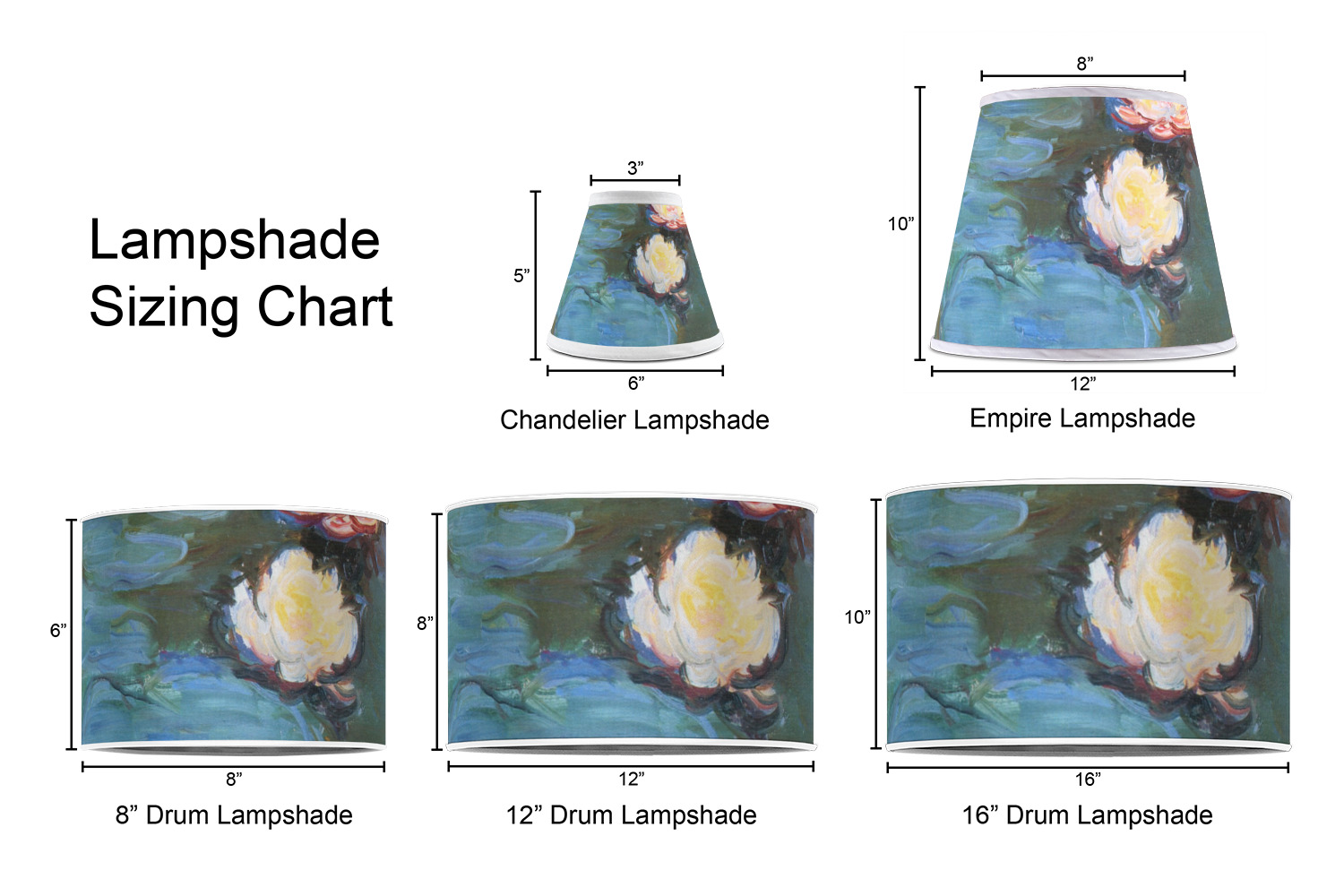 Lampshade Sizing Chart

3”
5”
6”
Chandelier Lampshade

8”
10”
12”
Empire Lampshade

6”
8”
8” Drum Lampshade

8”
12”
12” Drum Lampshade

10”
16”
16” Drum Lampshade